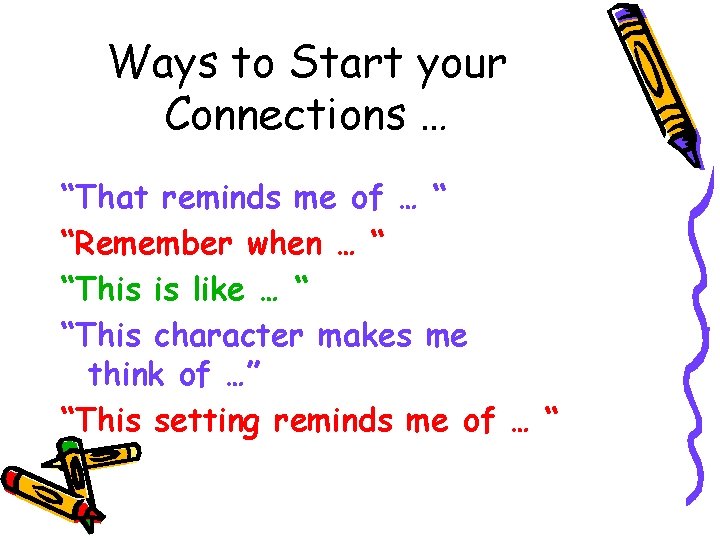 Ways to Start your Connections …

“That reminds me of … “

“Remember when … “

“This is like … “

“This character makes me think of …”

“This setting reminds me of … “